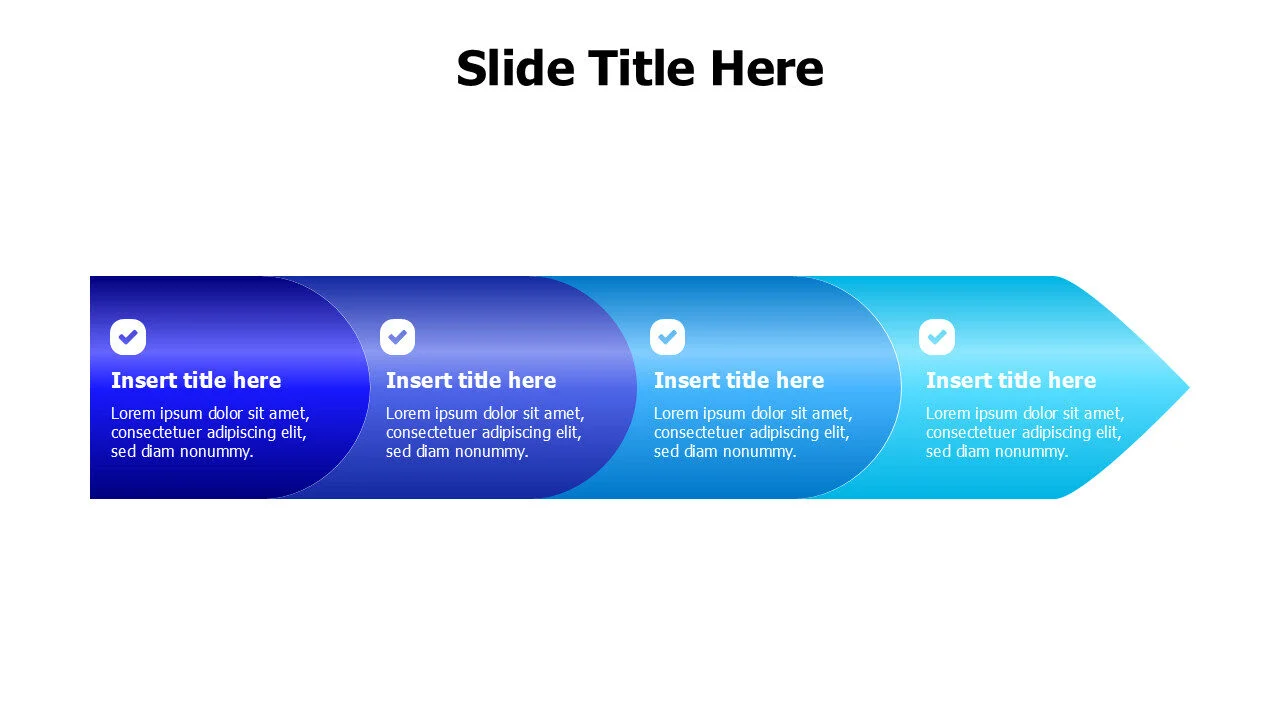 Slide Title Here

Insert title here
Lorem ipsum dolor sit amet, consectetuer adipiscing elit, sed diam nonummy.

Insert title here
Lorem ipsum dolor sit amet, consectetuer adipiscing elit, sed diam nonummy.

Insert title here
Lorem ipsum dolor sit amet, consectetuer adipiscing elit, sed diam nonummy.

Insert title here
Lorem ipsum dolor sit amet, consectetuer adipiscing elit, sed diam nonummy.